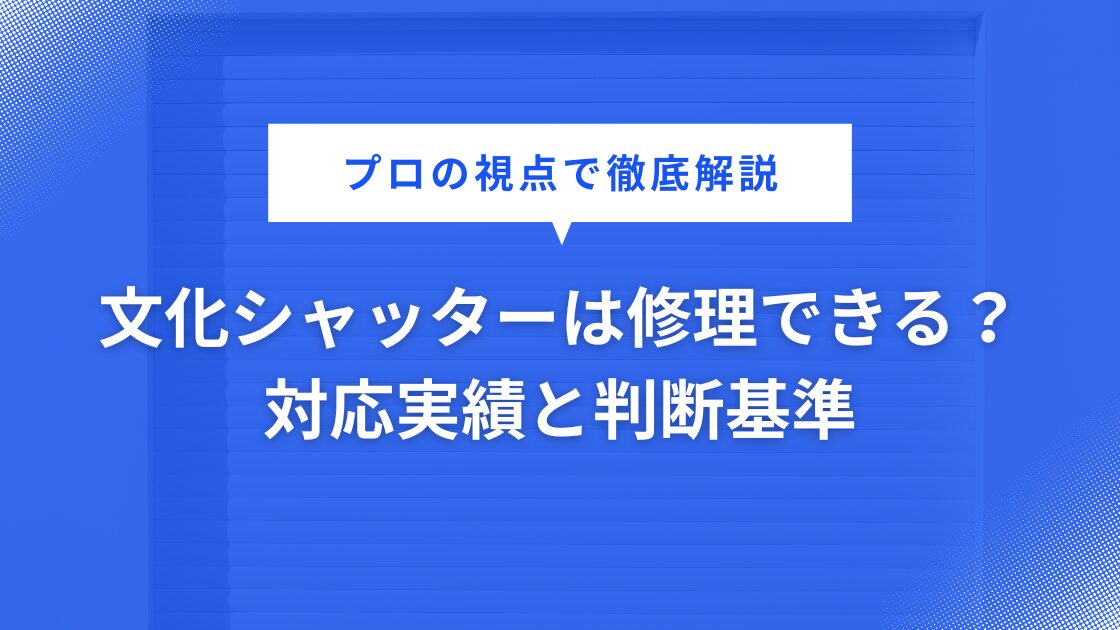 プロの視点で徹底解説

文化シャッターは修理できる？
対応実績と判断基準